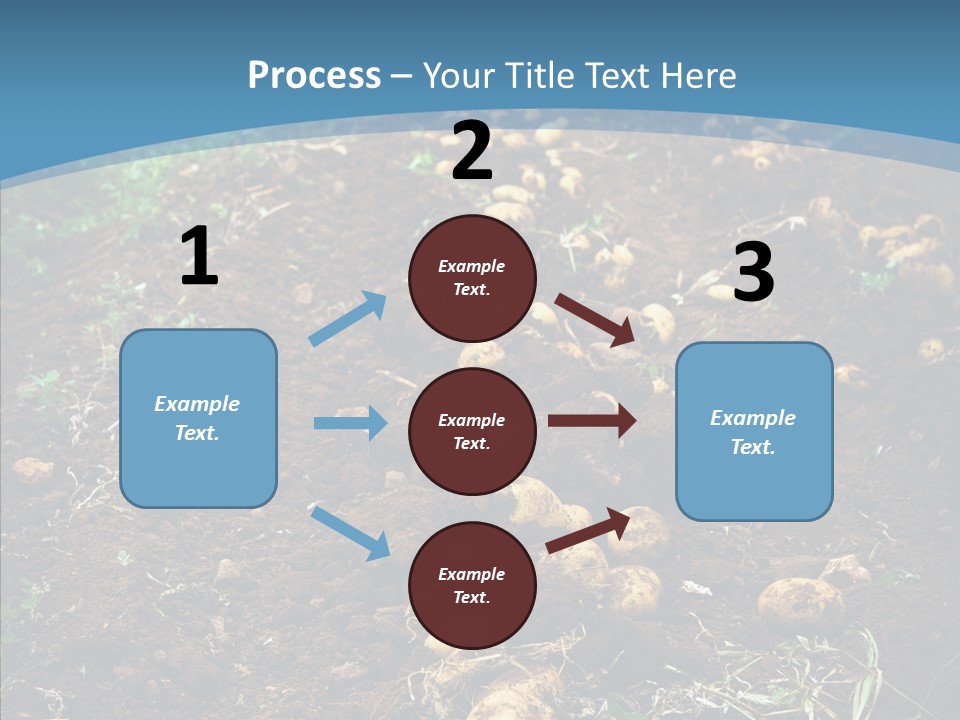 Process – Your Title Text Here

1

Example Text.

2

Example Text.

Example Text.

Example Text.

3

Example Text.